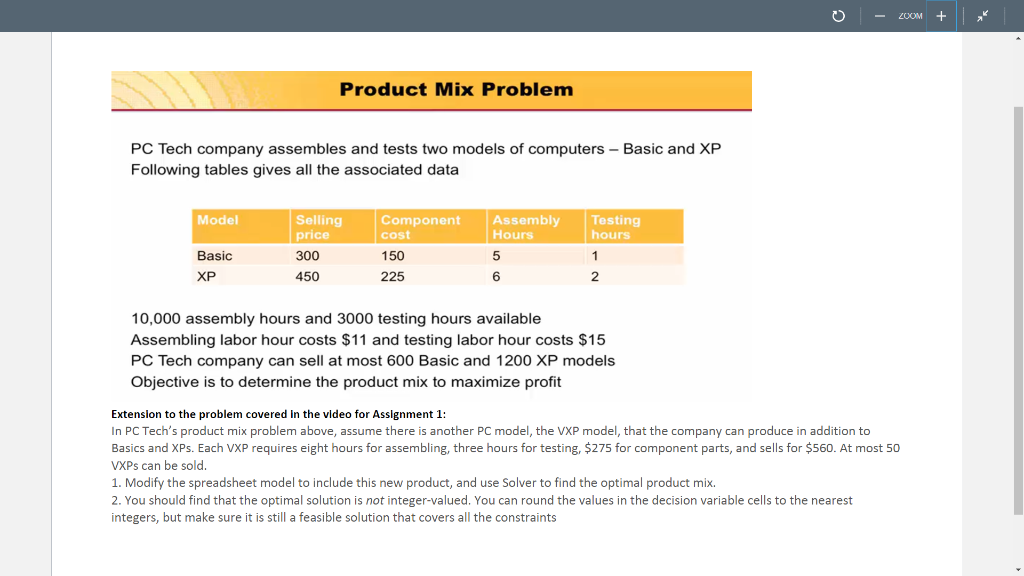 ZOOM

Product Mix Problem

PC Tech company assembles and tests two models of computers – Basic and XP
Following tables gives all the associated data

| Model | Selling price | Component cost | Assembly Hours | Testing hours |
|---|---|---|---|---|
| Basic | 300 | 150 | 5 | 1 |
| XP | 450 | 225 | 6 | 2 |

10,000 assembly hours and 3000 testing hours available
Assembling labor hour costs $11 and testing labor hour costs $15
PC Tech company can sell at most 600 Basic and 1200 XP models
Objective is to determine the product mix to maximize profit

Extension to the problem covered in the video for Assignment 1:
In PC Tech's product mix problem above, assume there is another PC model, the VXP model, that the company can produce in addition to Basics and XPs. Each VXP requires eight hours for assembling, three hours for testing, $275 for component parts, and sells for $560. At most 50 VXPs can be sold.
1. Modify the spreadsheet model to include this new product, and use Solver to find the optimal product mix.
2. You should find that the optimal solution is not integer-valued. You can round the values in the decision variable cells to the nearest integers, but make sure it is still a feasible solution that covers all the constraints